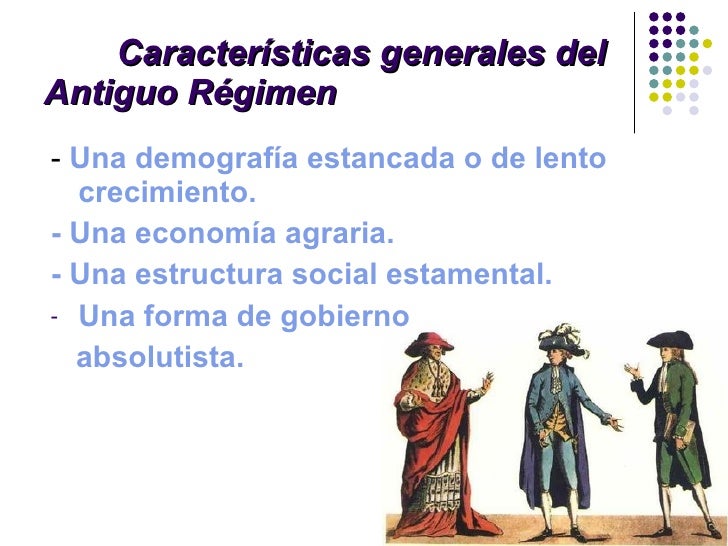 Características generales del Antiguo Régimen

- Una demografía estancada o de lento crecimiento.

- Una economía agraria.

- Una estructura social estamental.

- Una forma de gobierno absolutista.